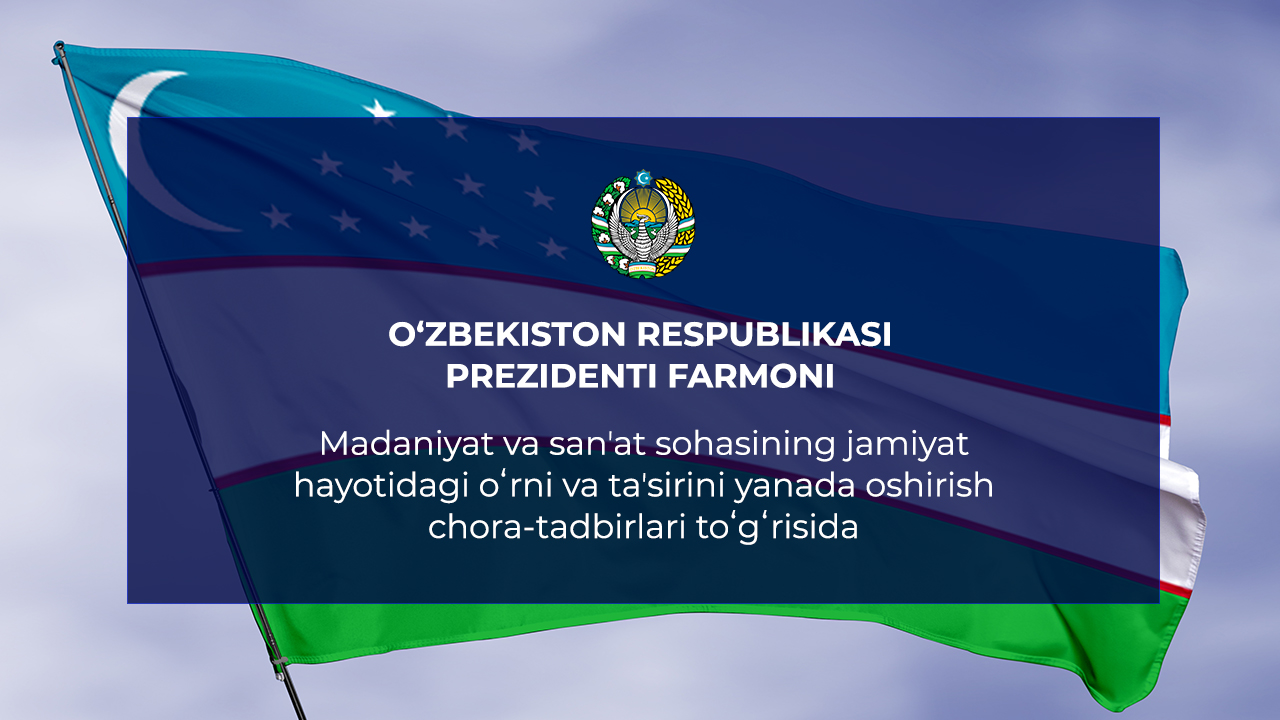 O‘ZBEKISTON RESPUBLIKASI PREZIDENTI FARMONI

Madaniyat va san'at sohasining jamiyat hayotidagi o‘rni va ta'sirini yanada oshirish chora-tadbirlari to‘g‘risida